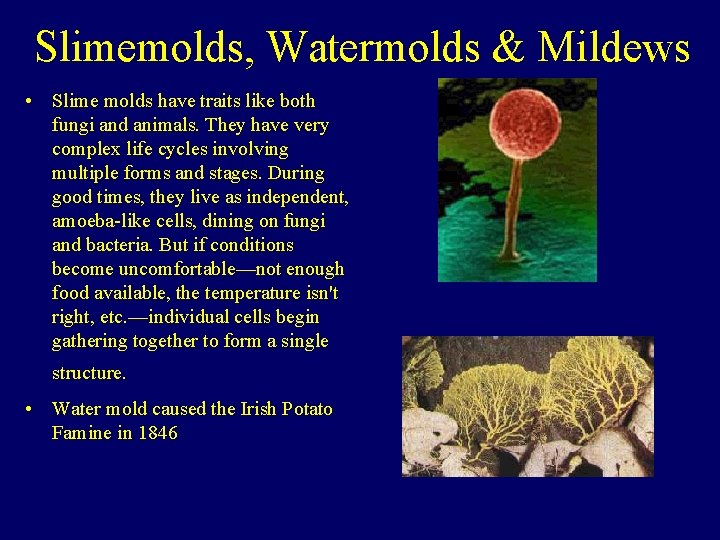 Slimemolds, Watermolds & Mildews

• Slime molds have traits like both fungi and animals. They have very complex life cycles involving multiple forms and stages. During good times, they live as independent, amoeba-like cells, dining on fungi and bacteria. But if conditions become uncomfortable—not enough food available, the temperature isn't right, etc.—individual cells begin gathering together to form a single structure.

• Water mold caused the Irish Potato Famine in 1846